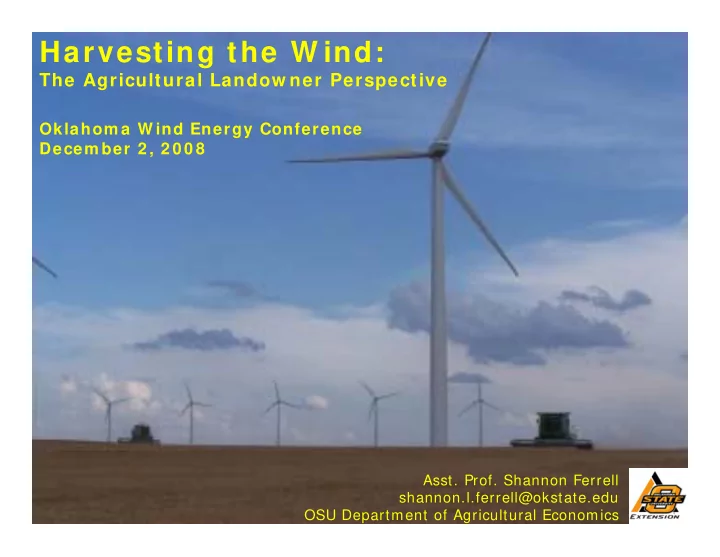 Harvesting the Wind:
The Agricultural Landowner Perspective

Oklahoma Wind Energy Conference
December 2, 2008

Asst. Prof. Shannon Ferrell
shannon.l.ferrell@okstate.edu
OSU Department of Agricultural Economics

STATE
EXTENSION